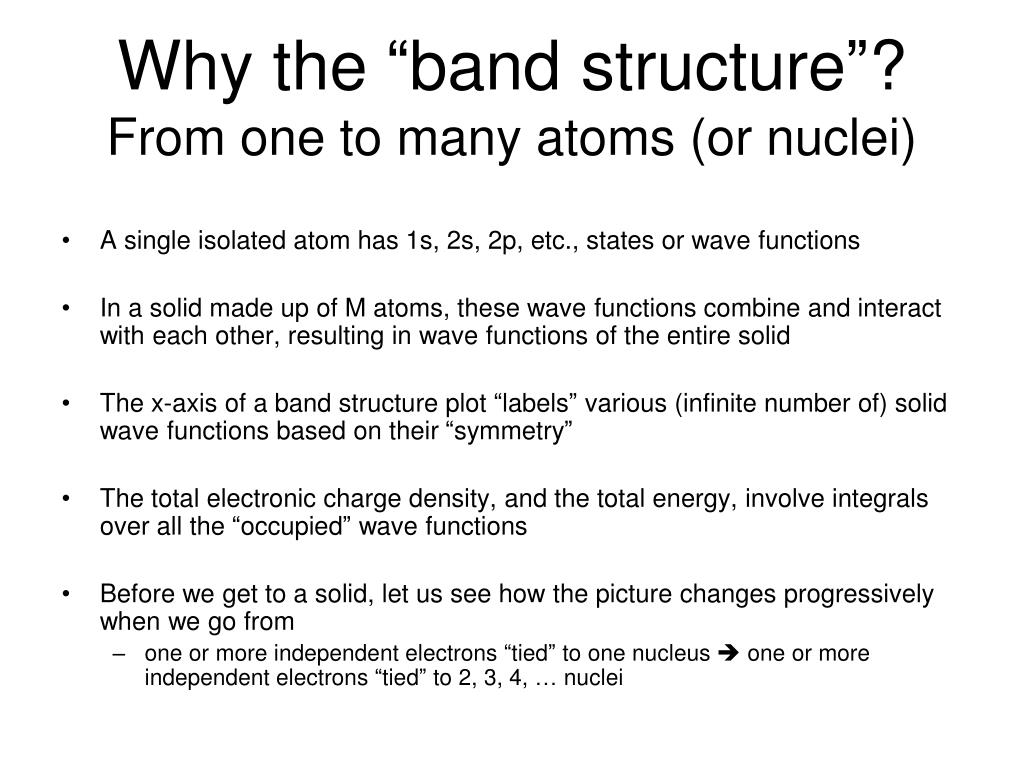 Why the “band structure”?
From one to many atoms (or nuclei)

• A single isolated atom has 1s, 2s, 2p, etc., states or wave functions

• In a solid made up of M atoms, these wave functions combine and interact with each other, resulting in wave functions of the entire solid

• The x-axis of a band structure plot “labels” various (infinite number of) solid wave functions based on their “symmetry”

• The total electronic charge density, and the total energy, involve integrals over all the “occupied” wave functions

• Before we get to a solid, let us see how the picture changes progressively when we go from
  – one or more independent electrons “tied” to one nucleus ➔ one or more independent electrons “tied” to 2, 3, 4, … nuclei